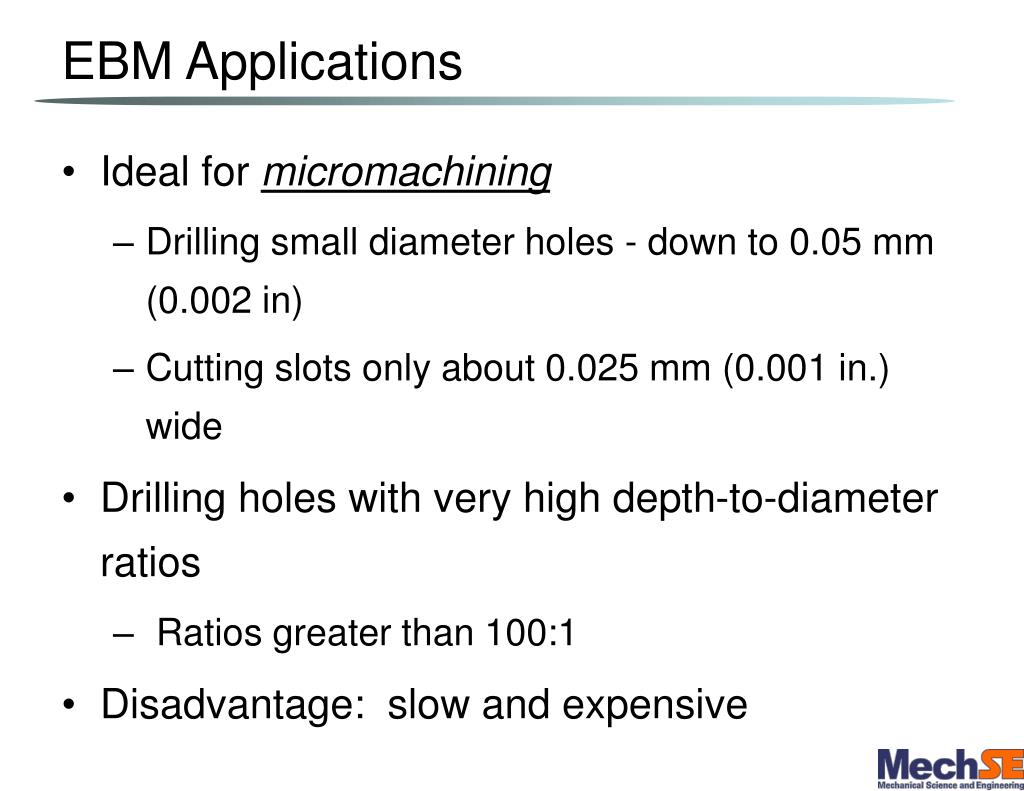 EBM Applications

• Ideal for micromachining
– Drilling small diameter holes - down to 0.05 mm (0.002 in)
– Cutting slots only about 0.025 mm (0.001 in.) wide

• Drilling holes with very high depth-to-diameter ratios
– Ratios greater than 100:1

• Disadvantage: slow and expensive

MechSE
Mechanical Science and Engineering